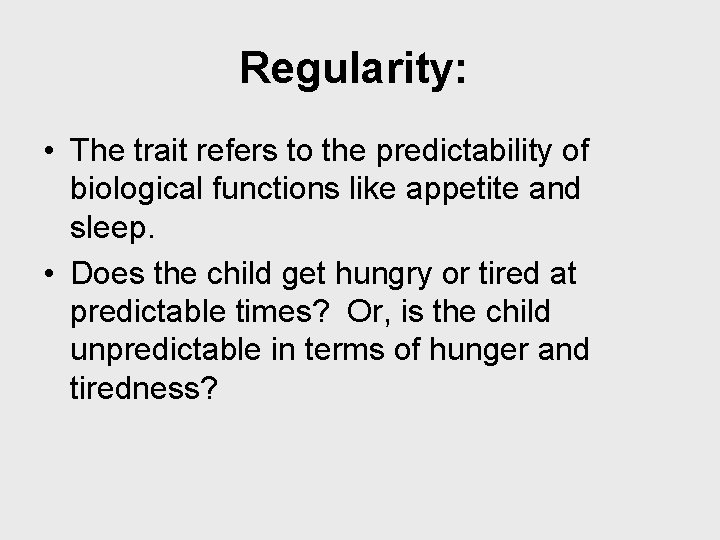 Regularity:

• The trait refers to the predictability of biological functions like appetite and sleep.
• Does the child get hungry or tired at predictable times?  Or, is the child unpredictable in terms of hunger and tiredness?